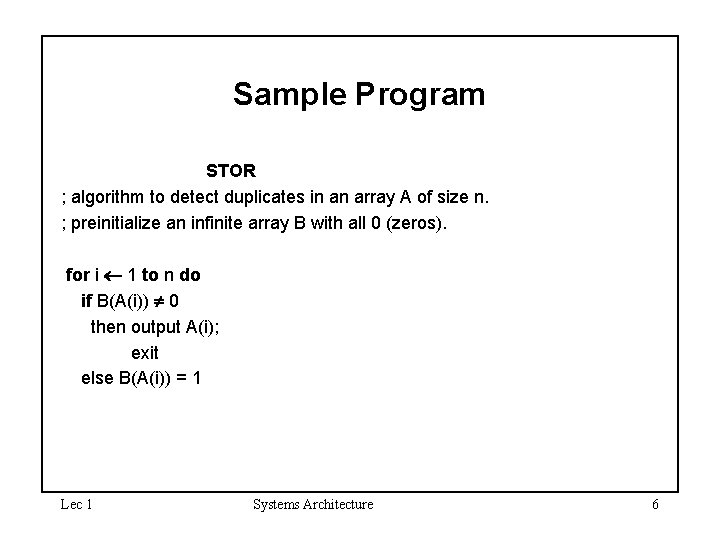 Sample Program

STOR

; algorithm to detect duplicates in an array A of size n.

; preinitialize an infinite array B with all 0 (zeros).

for i $\leftarrow$ 1 to n do
if B(A(i)) $\neq$ 0
then output A(i);
exit
else B(A(i)) = 1

Lec 1

Systems Architecture

6